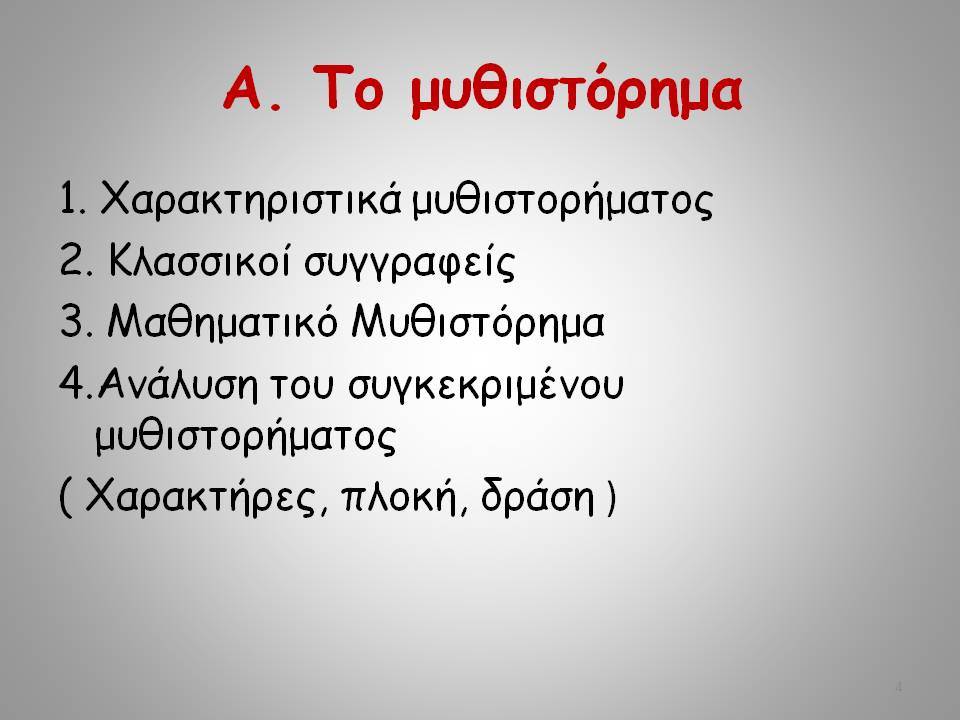 Α. Το μυθιστόρημα

1. Χαρακτηριστικά μυθιστορήματος
2. Κλασσικοί συγγραφείς
3. Μαθηματικό Μυθιστόρημα
4.Ανάλυση του συγκεκριμένου μυθιστορήματος
( Χαρακτήρες, πλοκή, δράση )

4